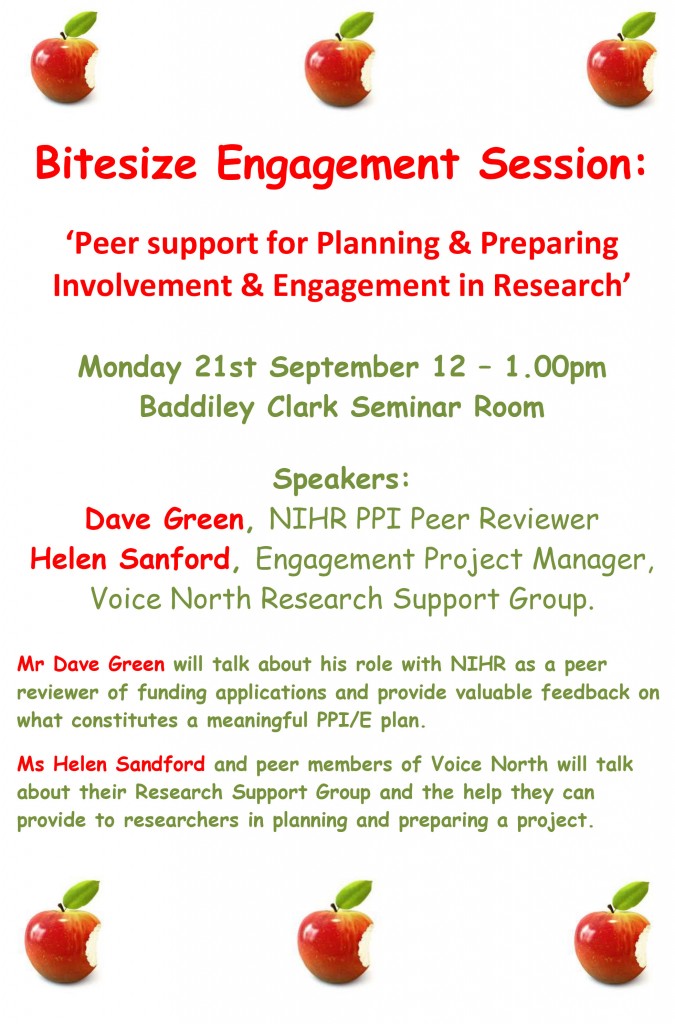 Bitesize Engagement Session:

'Peer support for Planning & Preparing Involvement & Engagement in Research'

Monday 21st September 12 – 1.00pm
Baddiley Clark Seminar Room

Speakers:
Dave Green, NIHR PPI Peer Reviewer
Helen Sanford, Engagement Project Manager, Voice North Research Support Group.

Mr Dave Green will talk about his role with NIHR as a peer reviewer of funding applications and provide valuable feedback on what constitutes a meaningful PPI/E plan.

Ms Helen Sandford and peer members of Voice North will talk about their Research Support Group and the help they can provide to researchers in planning and preparing a project.